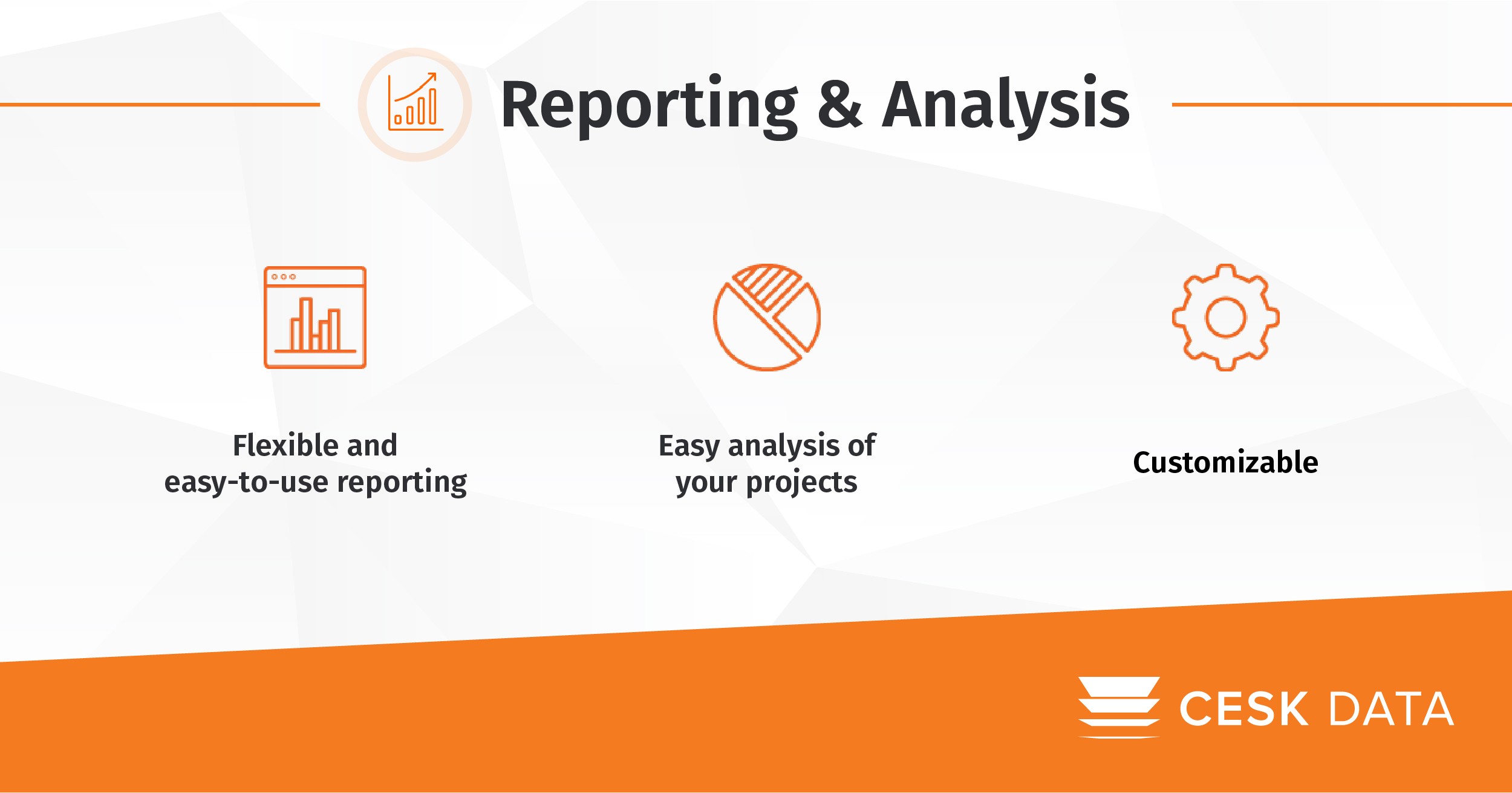 Reporting & Analysis

Flexible and easy-to-use reporting

Easy analysis of your projects

Customizable

CESK DATA